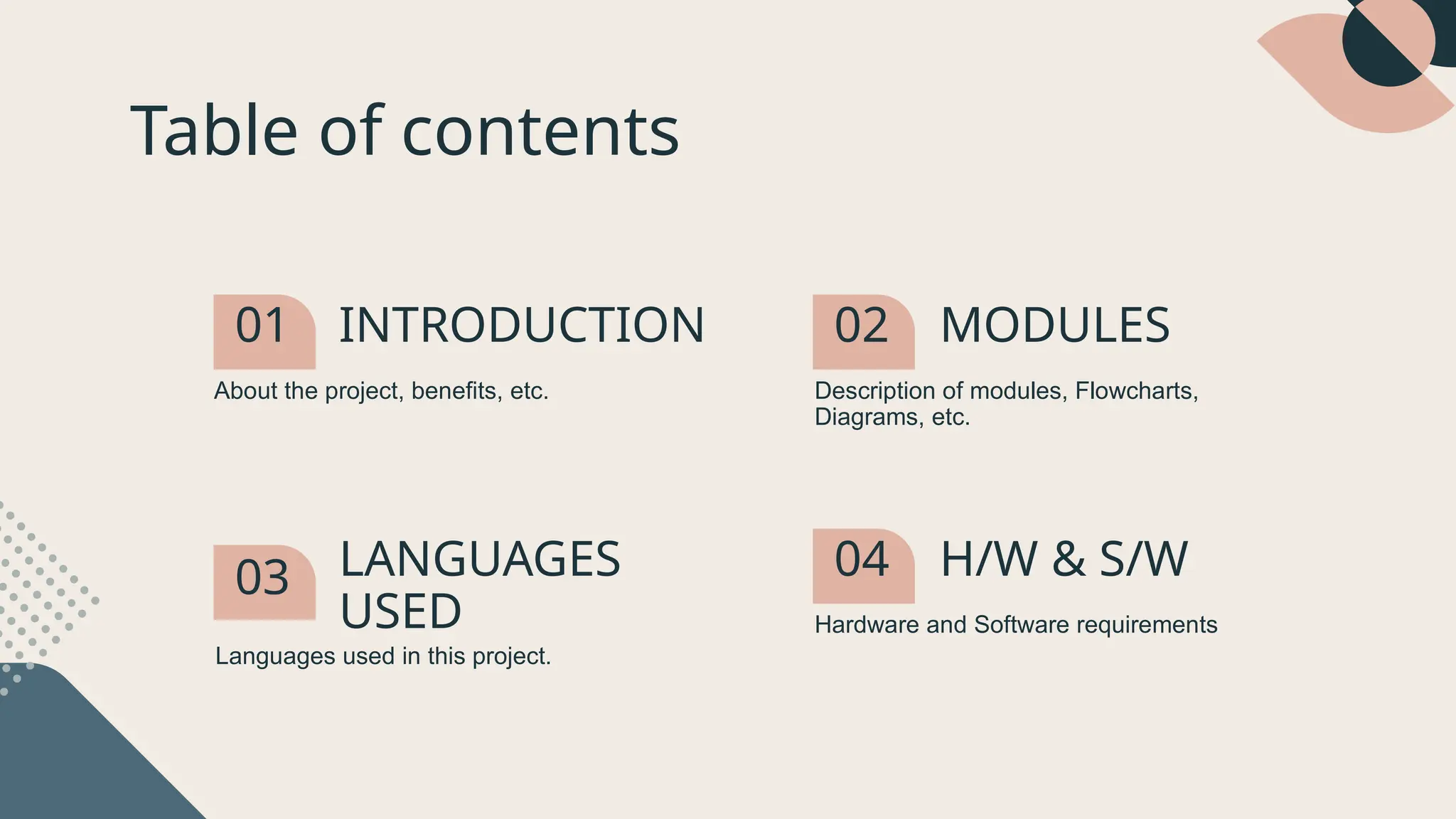 Table of contents

01 INTRODUCTION

About the project, benefits, etc.

02 MODULES

Description of modules, Flowcharts, Diagrams, etc.

03 LANGUAGES USED

Languages used in this project.

04 H/W & S/W

Hardware and Software requirements